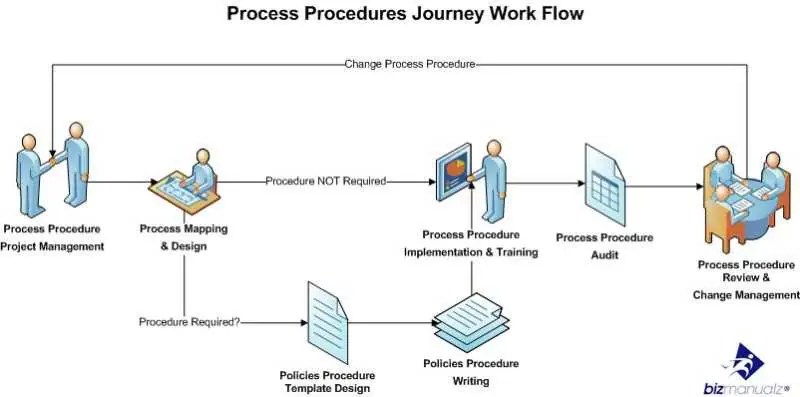 Process Procedures Journey Work Flow

Change Process Procedure

Process Procedure Project Management

Process Mapping & Design

Procedure NOT Required

Process Procedure Implementation & Training

Process Procedure Audit

Process Procedure Review & Change Management

Procedure Required?

Policies Procedure Template Design

Policies Procedure Writing

bizmanualz®